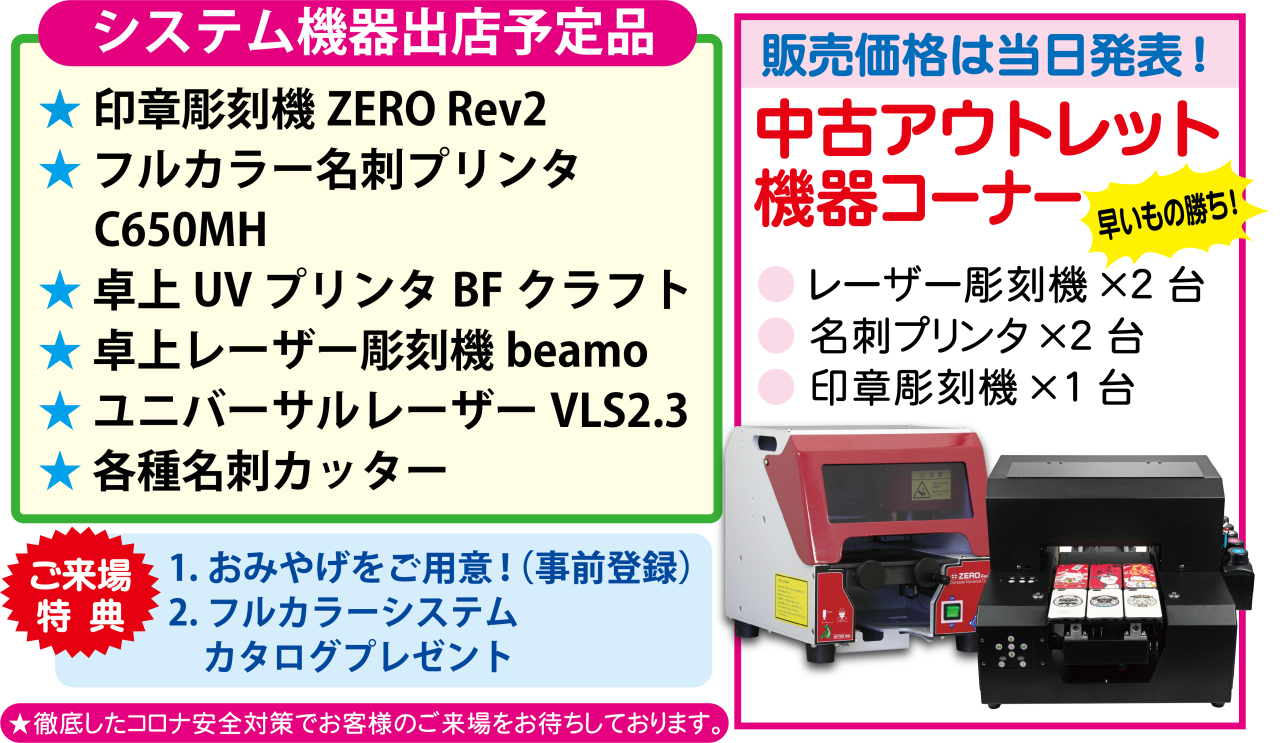 システム機器出店予定品

★ 印章彫刻機 ZERO Rev2
★ フルカラー名刺プリンタ C650MH
★ 卓上 UV プリンタ BF クラフト
★ 卓上レーザー彫刻機 beamo
★ ユニバーサルレーザー VLS2.3
★ 各種名刺カッター

ご来場特典

1. おみやげをご用意！（事前登録）
2. フルカラーシステムカタログプレゼント

★徹底したコロナ安全対策でお客様のご来場をお待ちしております。

販売価格は当日発表！

中古アウトレット機器コーナー

早いもの勝ち！

レーザー彫刻機 ×2 台
名刺プリンタ ×2 台
印章彫刻機 ×1 台

ZERO